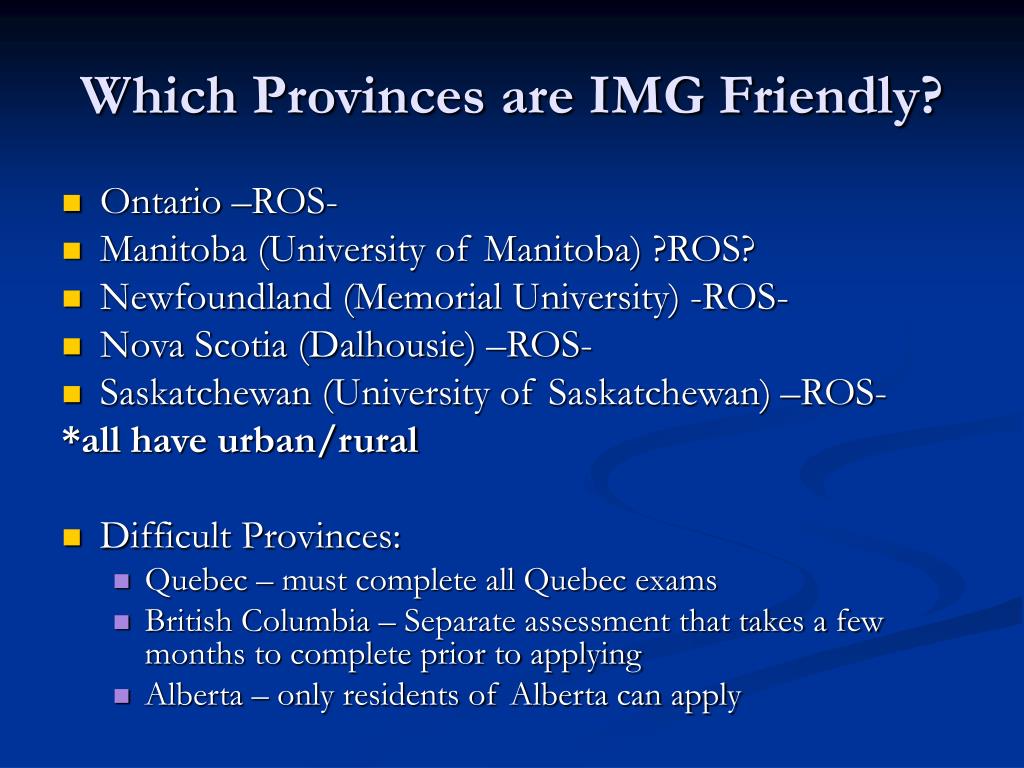 Which Provinces are IMG Friendly?

- Ontario –ROS-
- Manitoba (University of Manitoba) ?ROS?
- Newfoundland (Memorial University) -ROS-
- Nova Scotia (Dalhousie) –ROS-
- Saskatchewan (University of Saskatchewan) –ROS-

*all have urban/rural

- Difficult Provinces:
  - Quebec – must complete all Quebec exams
  - British Columbia – Separate assessment that takes a few months to complete prior to applying
  - Alberta – only residents of Alberta can apply